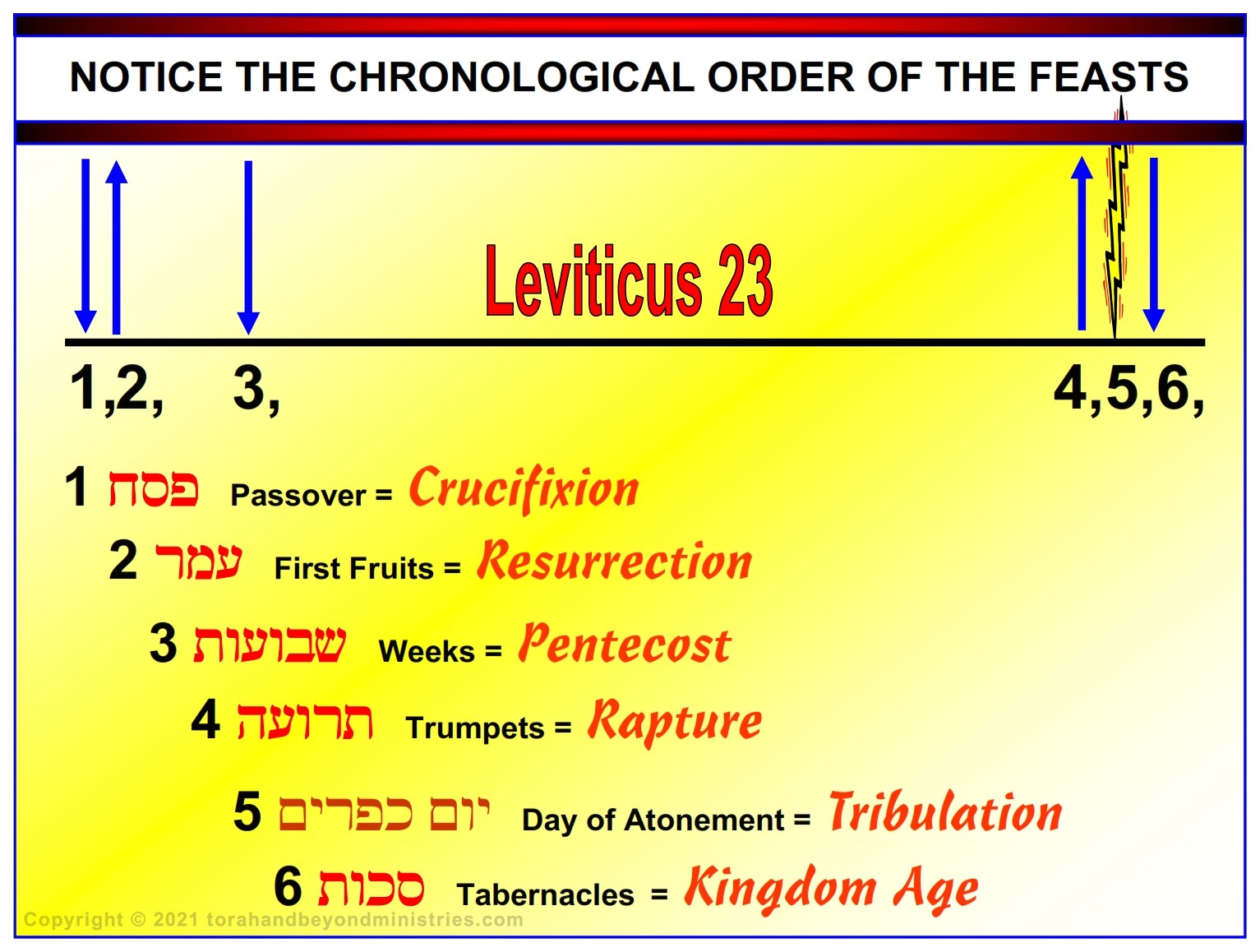 NOTICE THE CHRONOLOGICAL ORDER OF THE FEASTS

Leviticus 23

1,2, 3, 4,5,6,

1 פסח Passover = Crucifixion

2 עמר First Fruits = Resurrection

3 שבועות Weeks = Pentecost

4 תרועה Trumpets = Rapture

5 יום כפרים Day of Atonement = Tribulation

6 סכות Tabernacles = Kingdom Age

Copyright © 2021 torahandbeyondministries.com